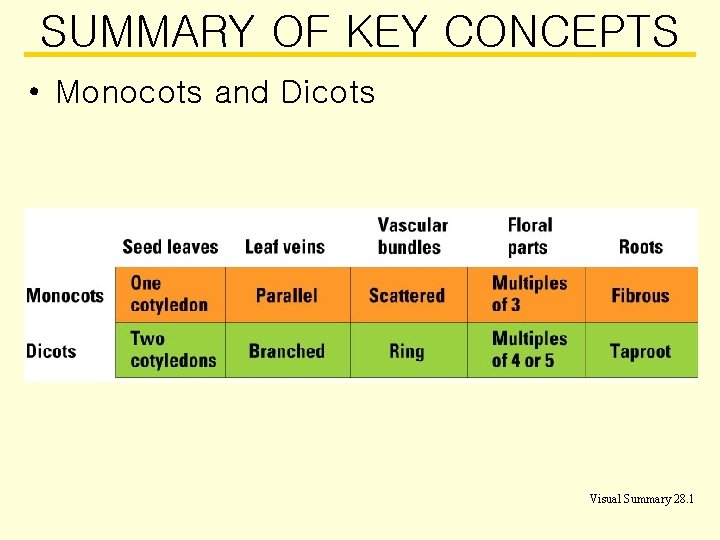 SUMMARY OF KEY CONCEPTS

• Monocots and Dicots

|  | Seed leaves | Leaf veins | Vascular bundles | Floral parts | Roots |
|---|---|---|---|---|---|
| Monocots | One cotyledon | Parallel | Scattered | Multiples of 3 | Fibrous |
| Dicots | Two cotyledons | Branched | Ring | Multiples of 4 or 5 | Taproot |

Visual Summary 28.1